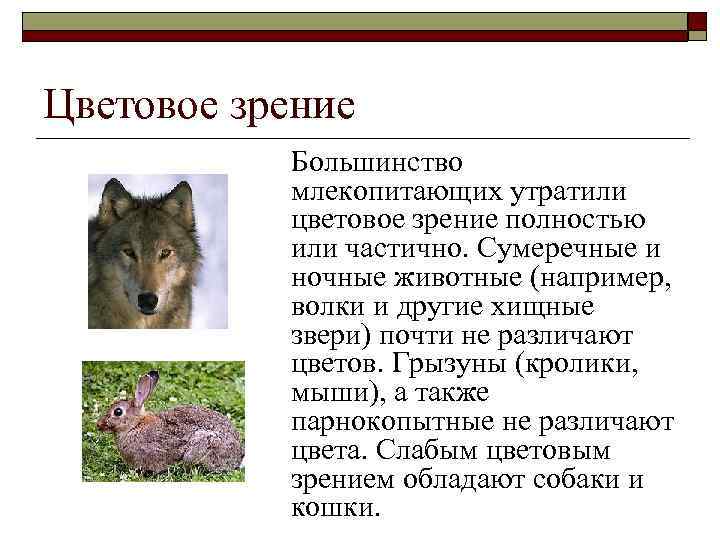 Цветовое зрение

Большинство млекопитающих утратили цветовое зрение полностью или частично. Сумеречные и ночные животные (например, волки и другие хищные звери) почти не различают цветов. Грызуны (кролики, мыши), а также парнокопытные не различают цвета. Слабым цветовым зрением обладают собаки и кошки.